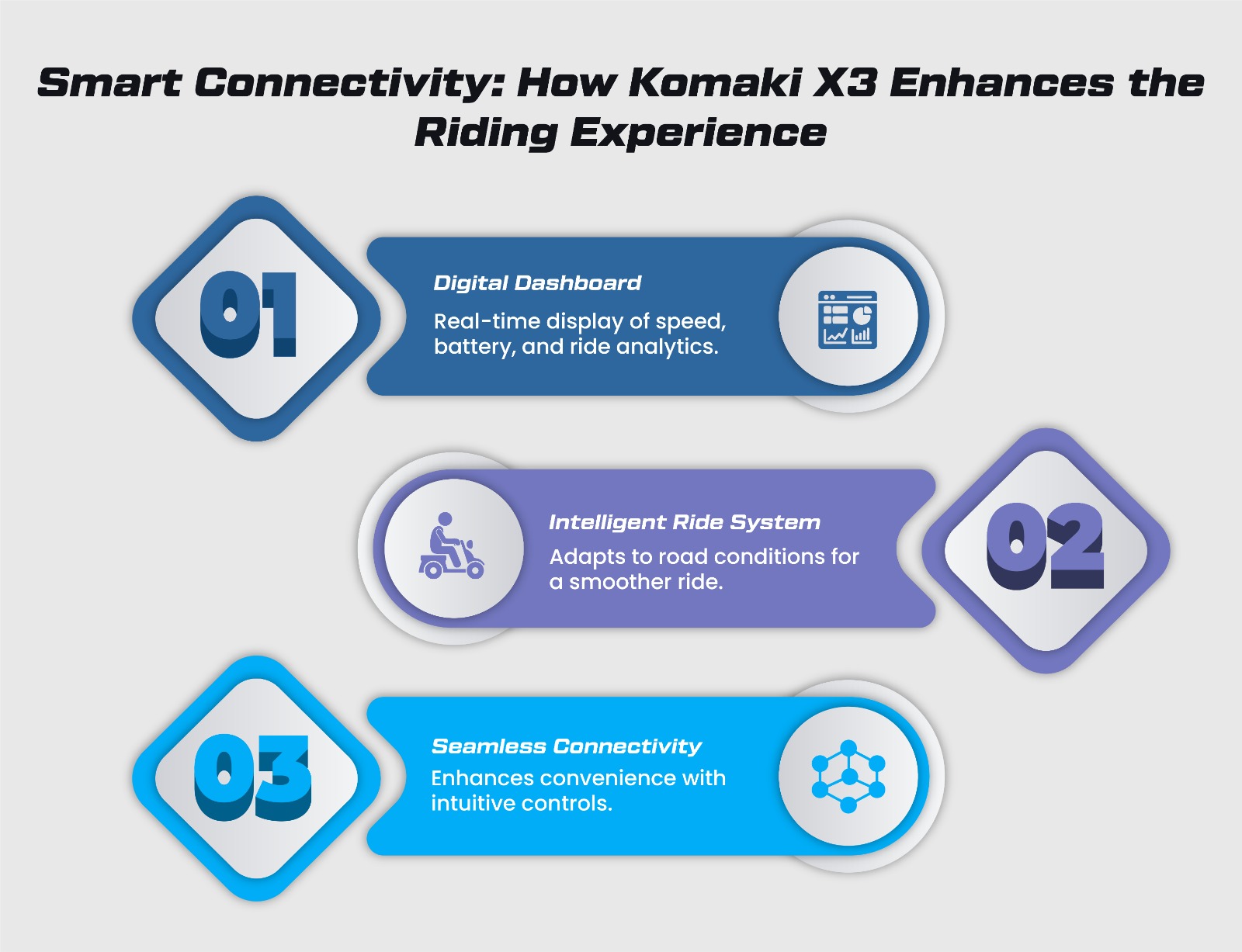 Smart Connectivity: How Komaki X3 Enhances the Riding Experience

01

Digital Dashboard

Real-time display of speed, battery, and ride analytics.

Intelligent Ride System

Adapts to road conditions for a smoother ride.

02

03

Seamless Connectivity

Enhances convenience with intuitive controls.